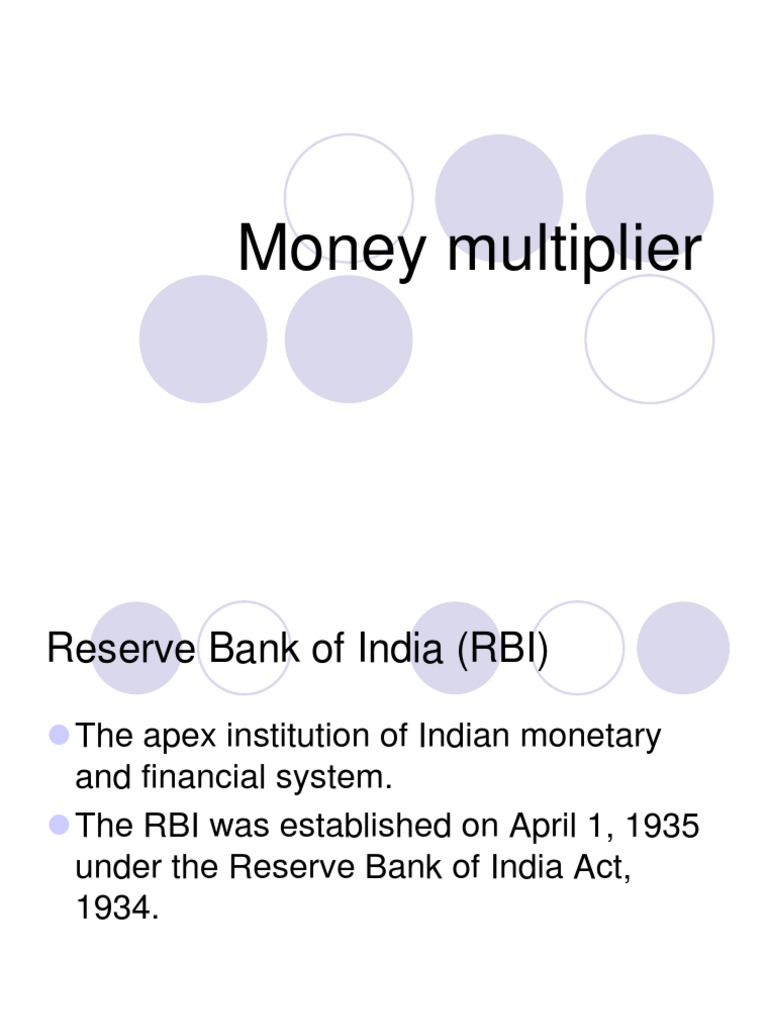 Money multiplier

Reserve Bank of India (RBI)

The apex institution of Indian monetary and financial system.

The RBI was established on April 1, 1935 under the Reserve Bank of India Act, 1934.